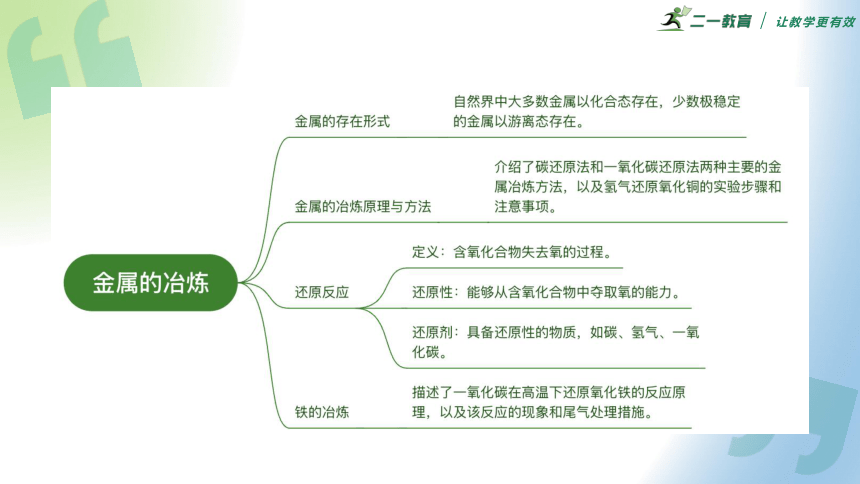 二一教育 | 让教学更有效

金属的冶炼

金属的存在形式

自然界中大多数金属以化合态存在，少数极稳定的金属以游离态存在。

金属的冶炼原理与方法

介绍了碳还原法和一氧化碳还原法两种主要的金属冶炼方法，以及氢气还原氧化铜的实验步骤和注意事项。

还原反应

定义：含氧化合物失去氧的过程。

还原性：能够从含氧化合物中夺取氧的能力。

还原剂：具备还原性的物质，如碳、氢气、一氧化碳。

铁的冶炼

描述了一氧化碳在高温下还原氧化铁的反应原理，以及该反应的现象和尾气处理措施。